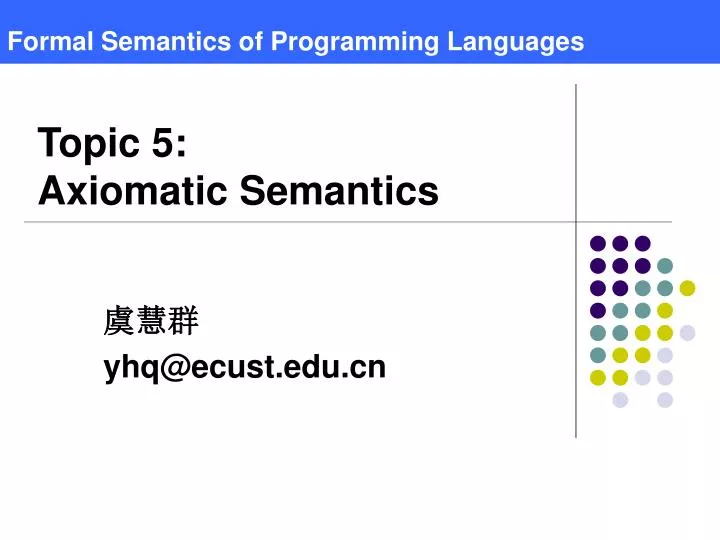 Formal Semantics of Programming Languages

Topic 5:
Axiomatic Semantics

虞慧群
yhq@ecust.edu.cn